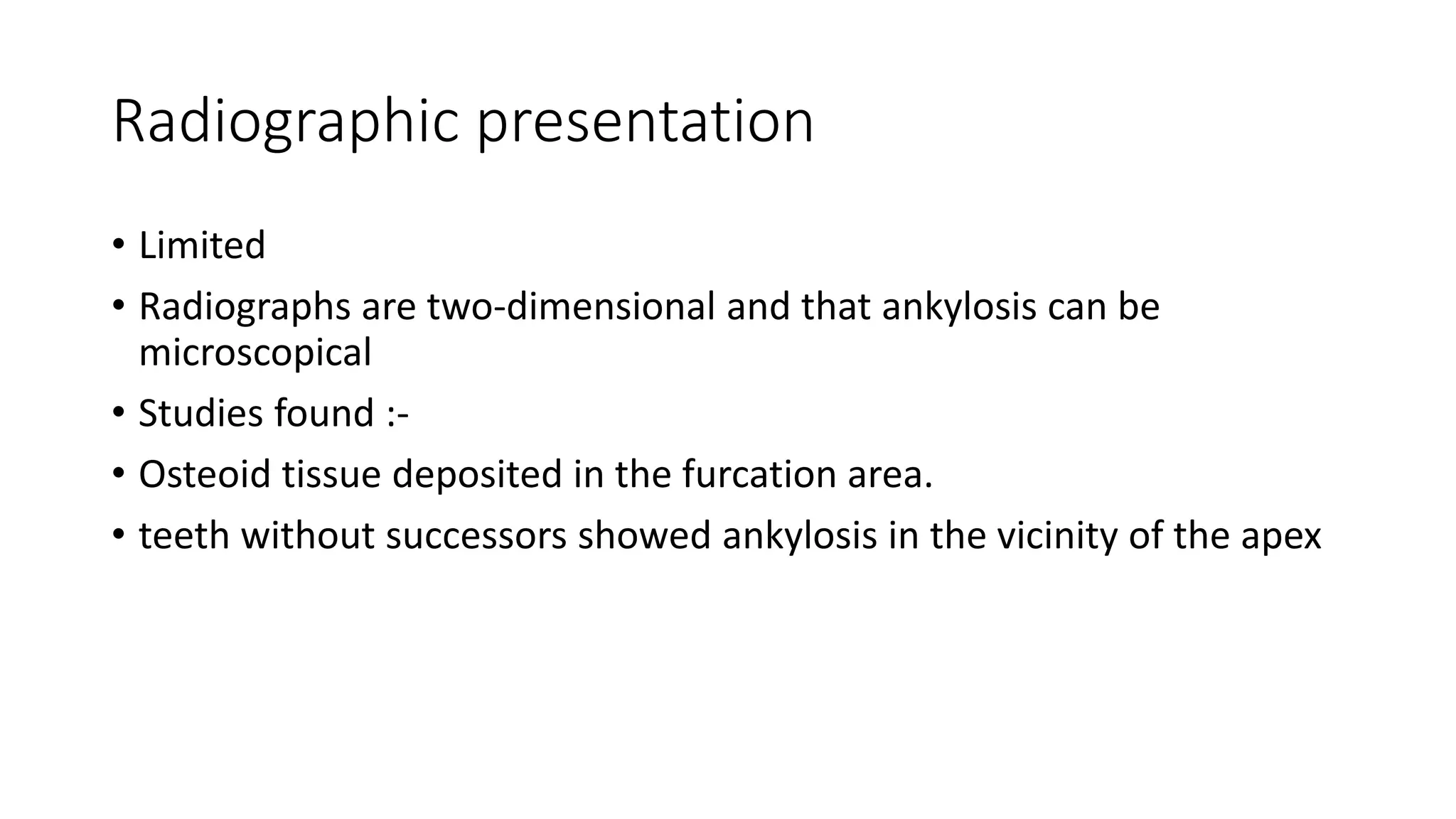 Radiographic presentation

• Limited
• Radiographs are two-dimensional and that ankylosis can be microscopical
• Studies found :-
• Osteoid tissue deposited in the furcation area.
• teeth without successors showed ankylosis in the vicinity of the apex